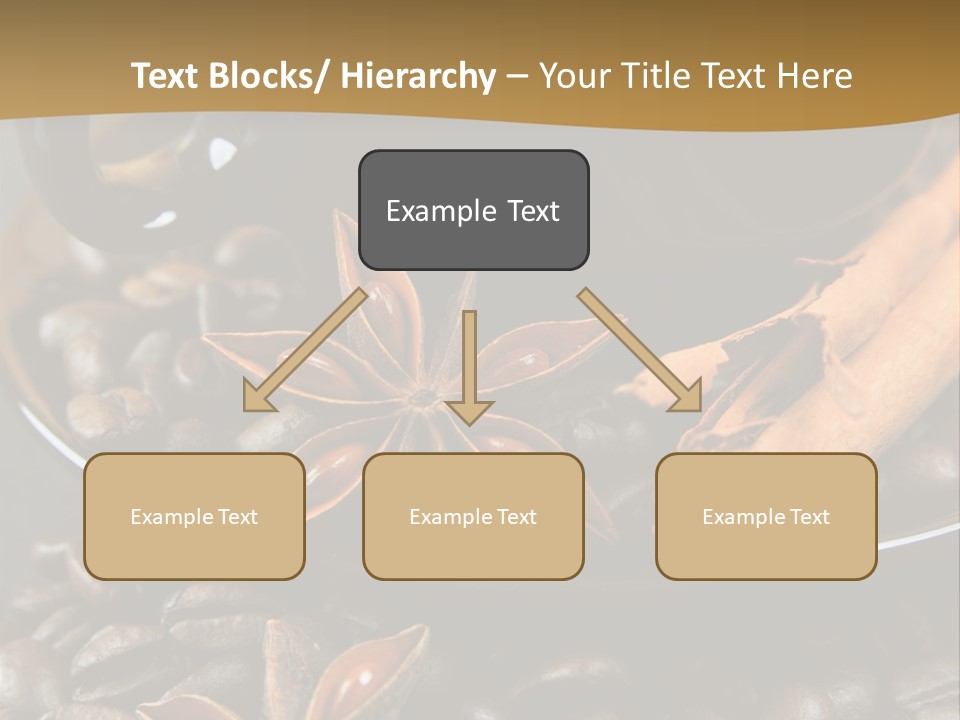 Text Blocks/ Hierarchy – Your Title Text Here

Example Text

Example Text

Example Text

Example Text